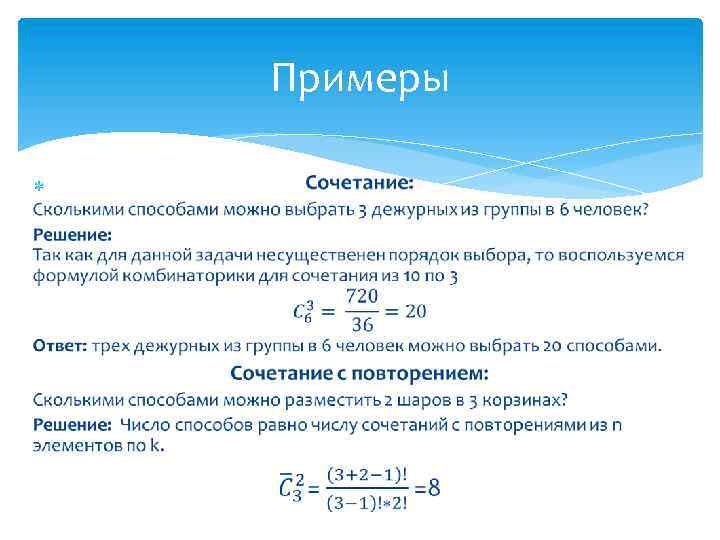 Примеры

Сочетание:

Сколькими способами можно выбрать 3 дежурных из группы в 6 человек?

Решение:
Так как для данной задачи несущественен порядок выбора, то воспользуемся формулой комбинаторики для сочетания из 10 по 3

$C_6^3 = \frac{720}{36} = 20$

Ответ: трех дежурных из группы в 6 человек можно выбрать 20 способами.

Сочетание с повторением:

Сколькими способами можно разместить 2 шаров в 3 корзинах?

Решение: Число способов равно числу сочетаний с повторениями из n элементов по k.

$\overline{C}_3^2 = \frac{(3+2-1)!}{(3-1)!*2!} = 8$